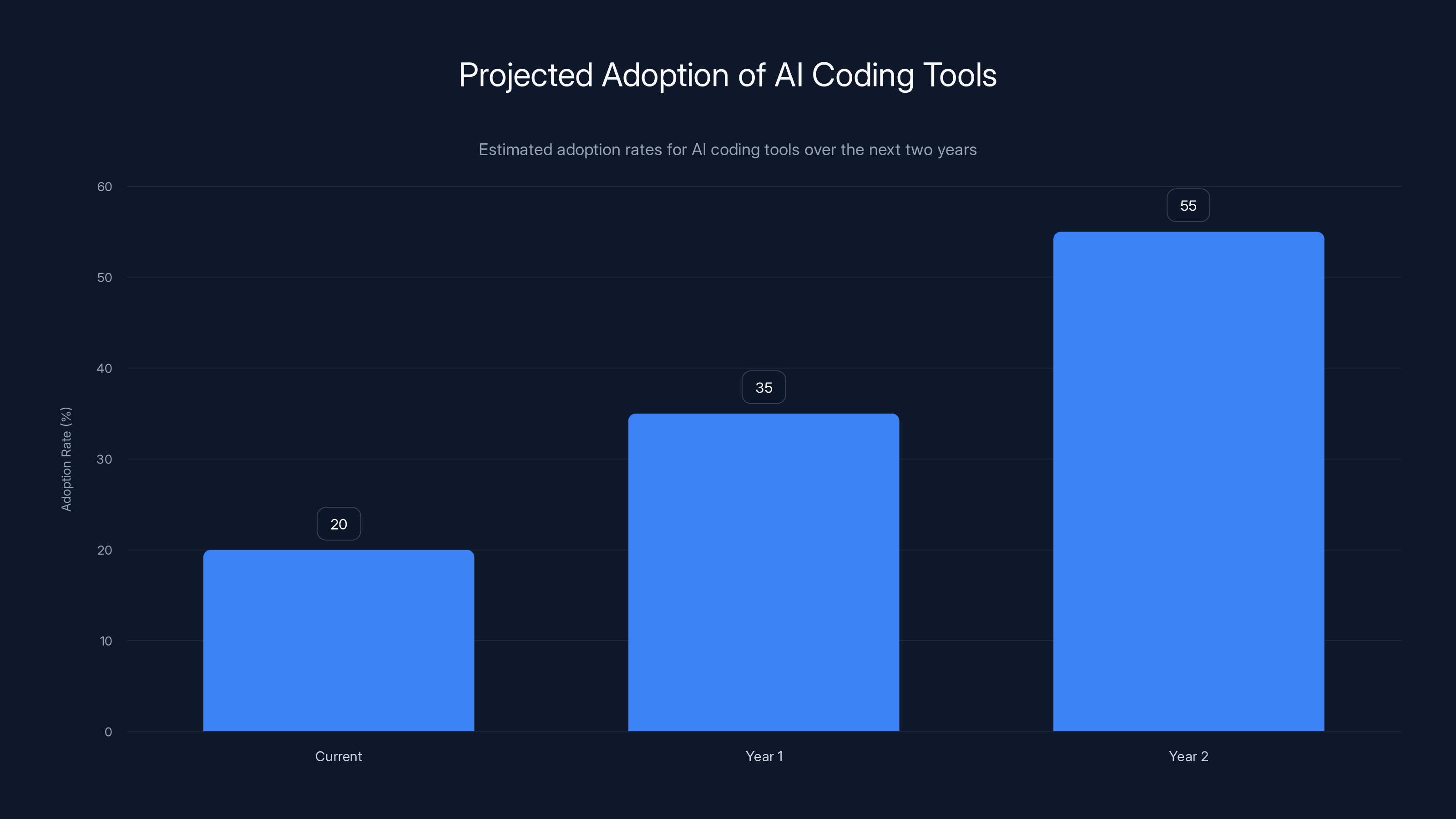 Projected Adoption of AI Coding Tools

Estimated adoption rates for AI coding tools over the next two years

Adoption Rate (%)

60
50
40
30
20
10
0

20
35
55

Current
Year 1
Year 2